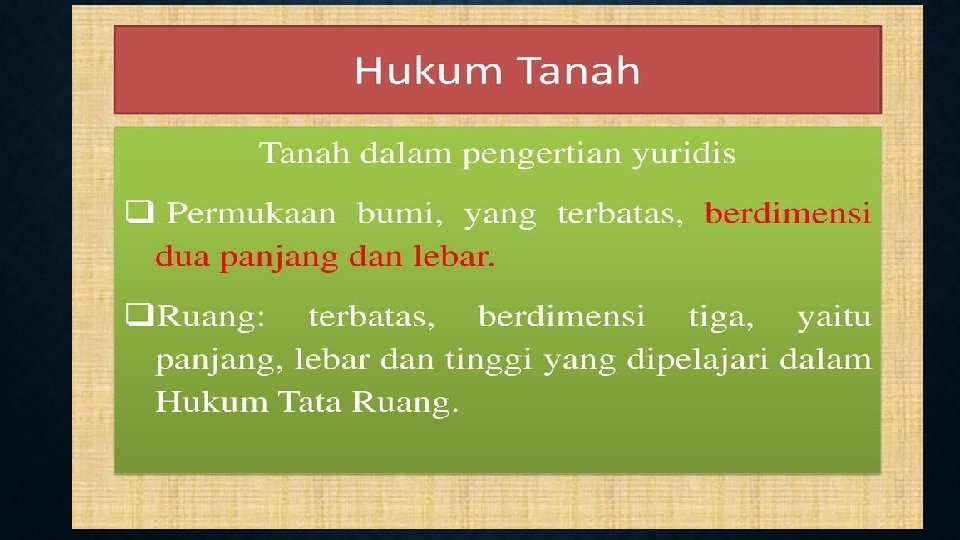 Hukum Tanah

Tanah dalam pengertian yuridis

❑ Permukaan bumi, yang terbatas, berdimensi dua panjang dan lebar.

❑ Ruang: terbatas, berdimensi tiga, yaitu panjang, lebar dan tinggi yang dipelajari dalam Hukum Tata Ruang.